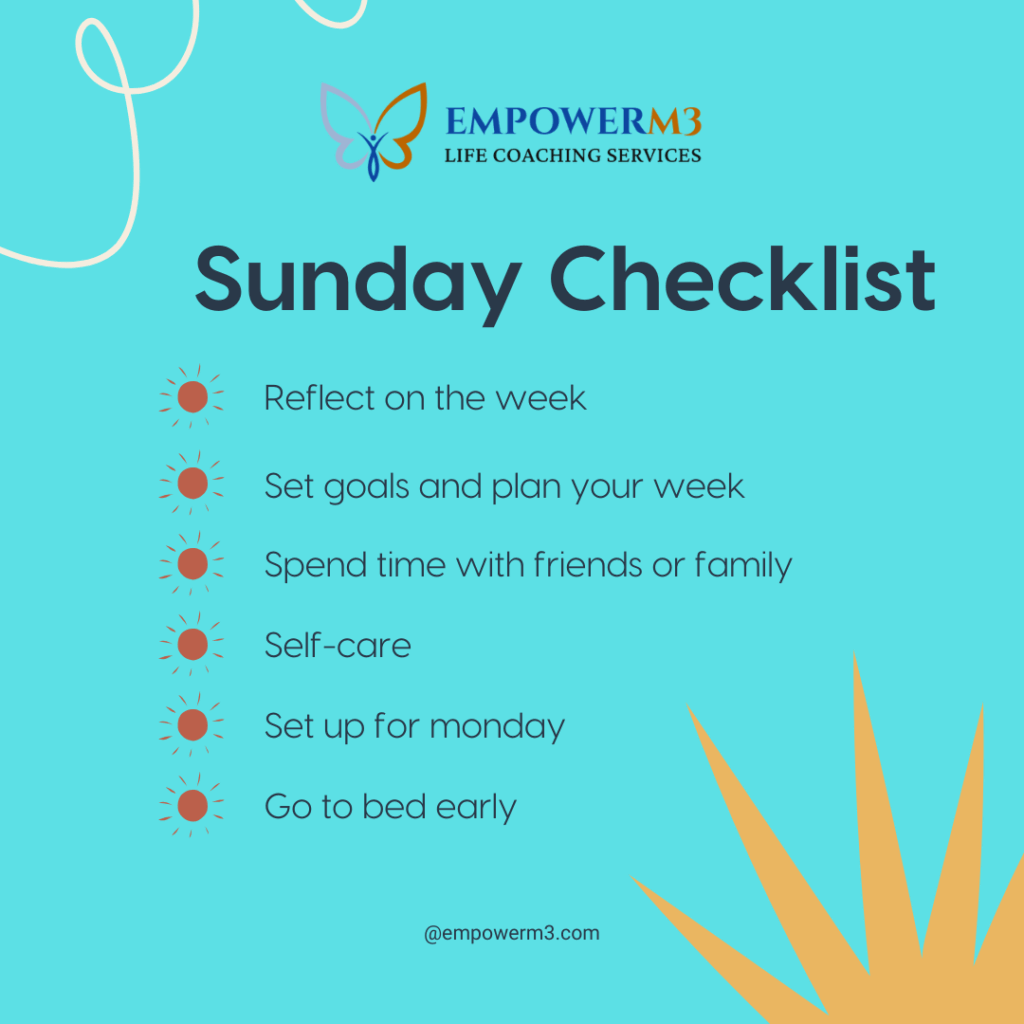 EMPOWERM3
LIFE COACHING SERVICES

Sunday Checklist

Reflect on the week

Set goals and plan your week

Spend time with friends or family

Self-care

Set up for monday

Go to bed early

@empowerm3.com